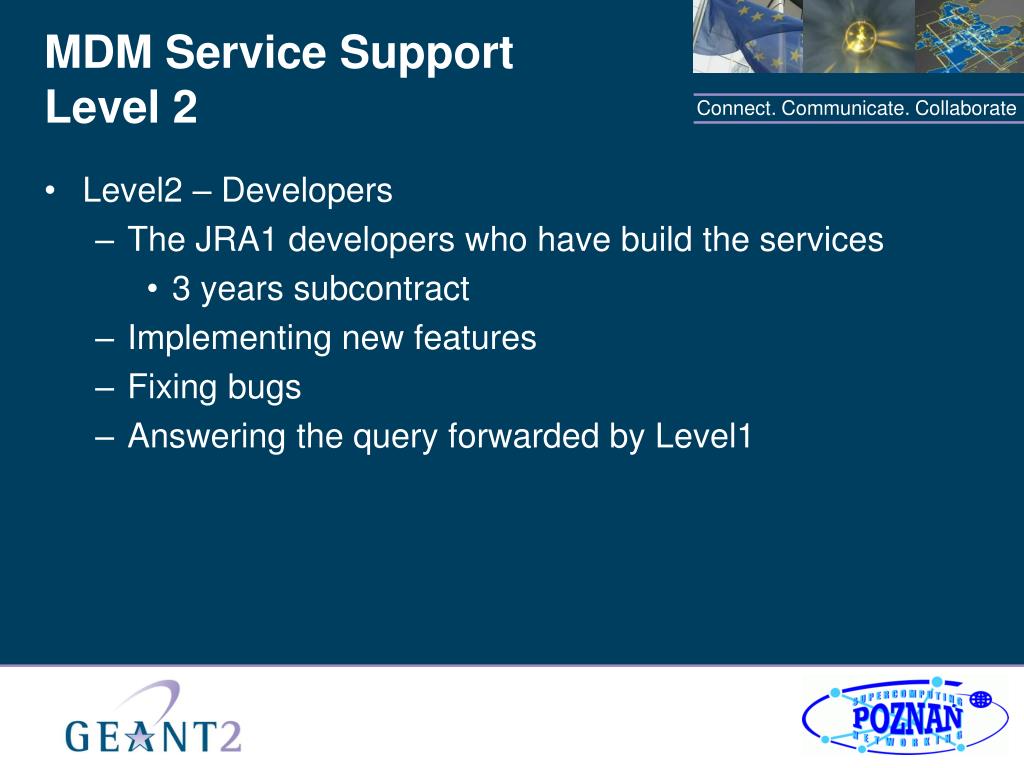 MDM Service Support
Level 2

Connect. Communicate. Collaborate

• Level2 – Developers
– The JRA1 developers who have build the services
• 3 years subcontract
– Implementing new features
– Fixing bugs
– Answering the query forwarded by Level1

GEANT2

SUPERCOMPUTING POZNAN NETWORKING